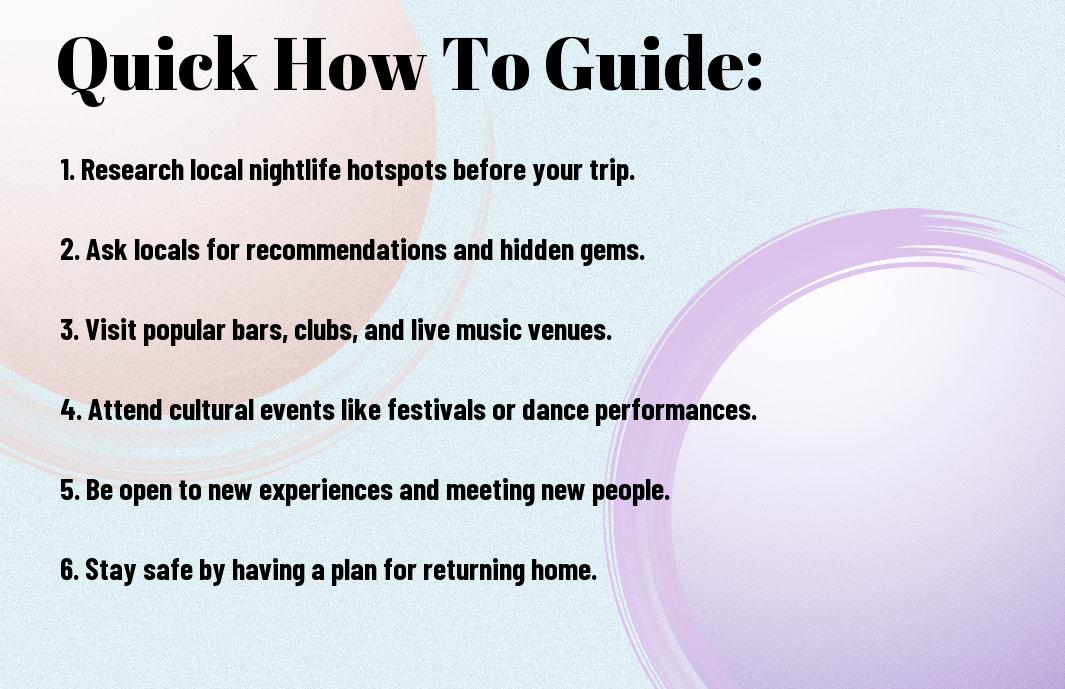 Quick How To Guide:

1. Research local nightlife hotspots before your trip.

2. Ask locals for recommendations and hidden gems.

3. Visit popular bars, clubs, and live music venues.

4. Attend cultural events like festivals or dance performances.

5. Be open to new experiences and meeting new people.

6. Stay safe by having a plan for returning home.